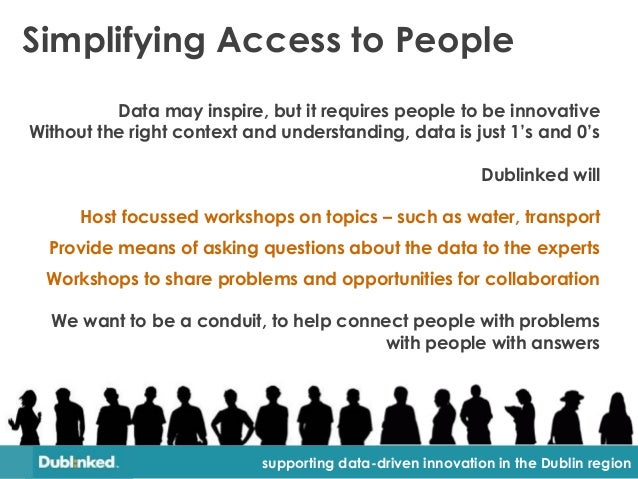 Simplifying Access to People

Data may inspire, but it requires people to be innovative
Without the right context and understanding, data is just 1's and 0's

Dublinked will

Host focussed workshops on topics – such as water, transport

Provide means of asking questions about the data to the experts

Workshops to share problems and opportunities for collaboration

We want to be a conduit, to help connect people with problems with people with answers

Dublinked.

supporting data-driven innovation in the Dublin region